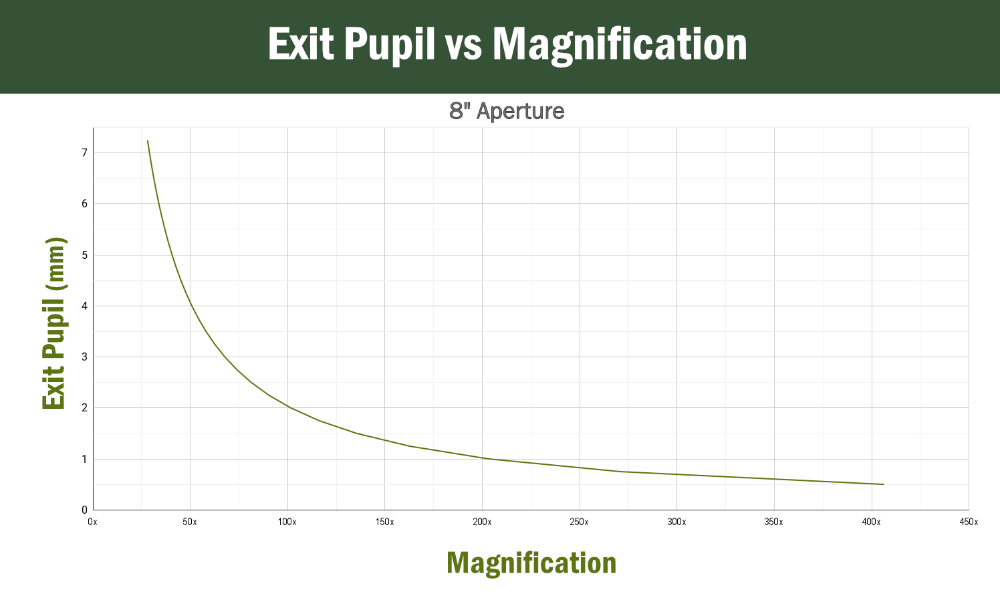 Exit Pupil vs Magnification

8" Aperture

Exit Pupil (mm)

7
6
5
4
3
2
1
0

0x 50x 100x 150x 200x 250x 300x 350x 400x 450x

Magnification